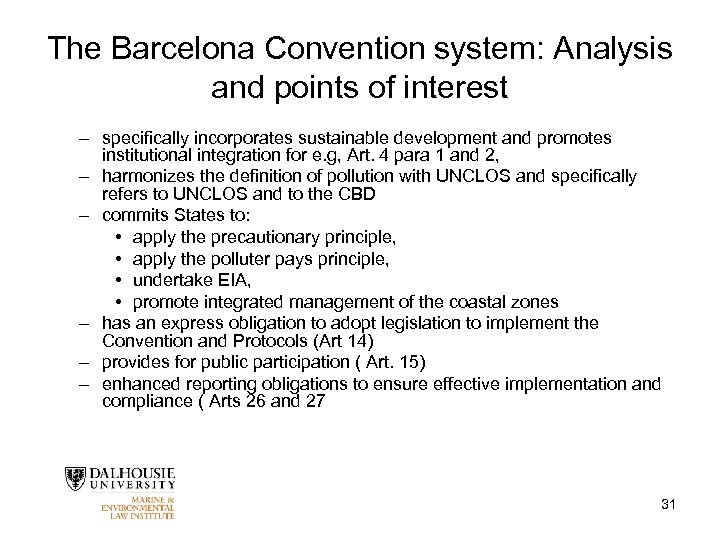 The Barcelona Convention system: Analysis and points of interest

– specifically incorporates sustainable development and promotes institutional integration for e.g, Art. 4 para 1 and 2,
– harmonizes the definition of pollution with UNCLOS and specifically refers to UNCLOS and to the CBD
– commits States to:
• apply the precautionary principle,
• apply the polluter pays principle,
• undertake EIA,
• promote integrated management of the coastal zones
– has an express obligation to adopt legislation to implement the Convention and Protocols (Art 14)
– provides for public participation ( Art. 15)
– enhanced reporting obligations to ensure effective implementation and compliance ( Arts 26 and 27

DALHOUSIE UNIVERSITY
MARINE & ENVIRONMENTAL LAW INSTITUTE

31